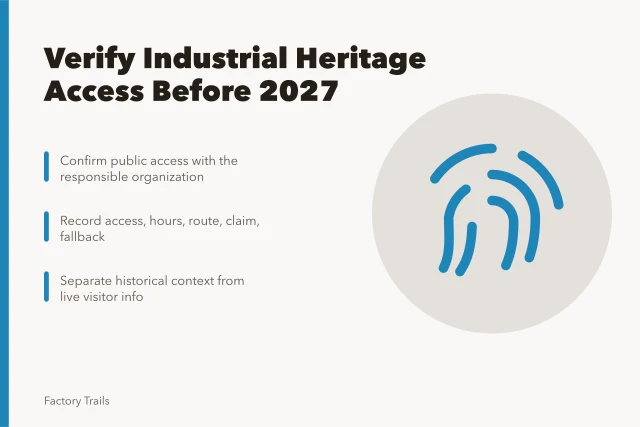 Verify Industrial Heritage Access Before 2027

Confirm public access with the responsible organization

Record access, hours, route, claim, fallback

Separate historical context from live visitor info

Factory Trails